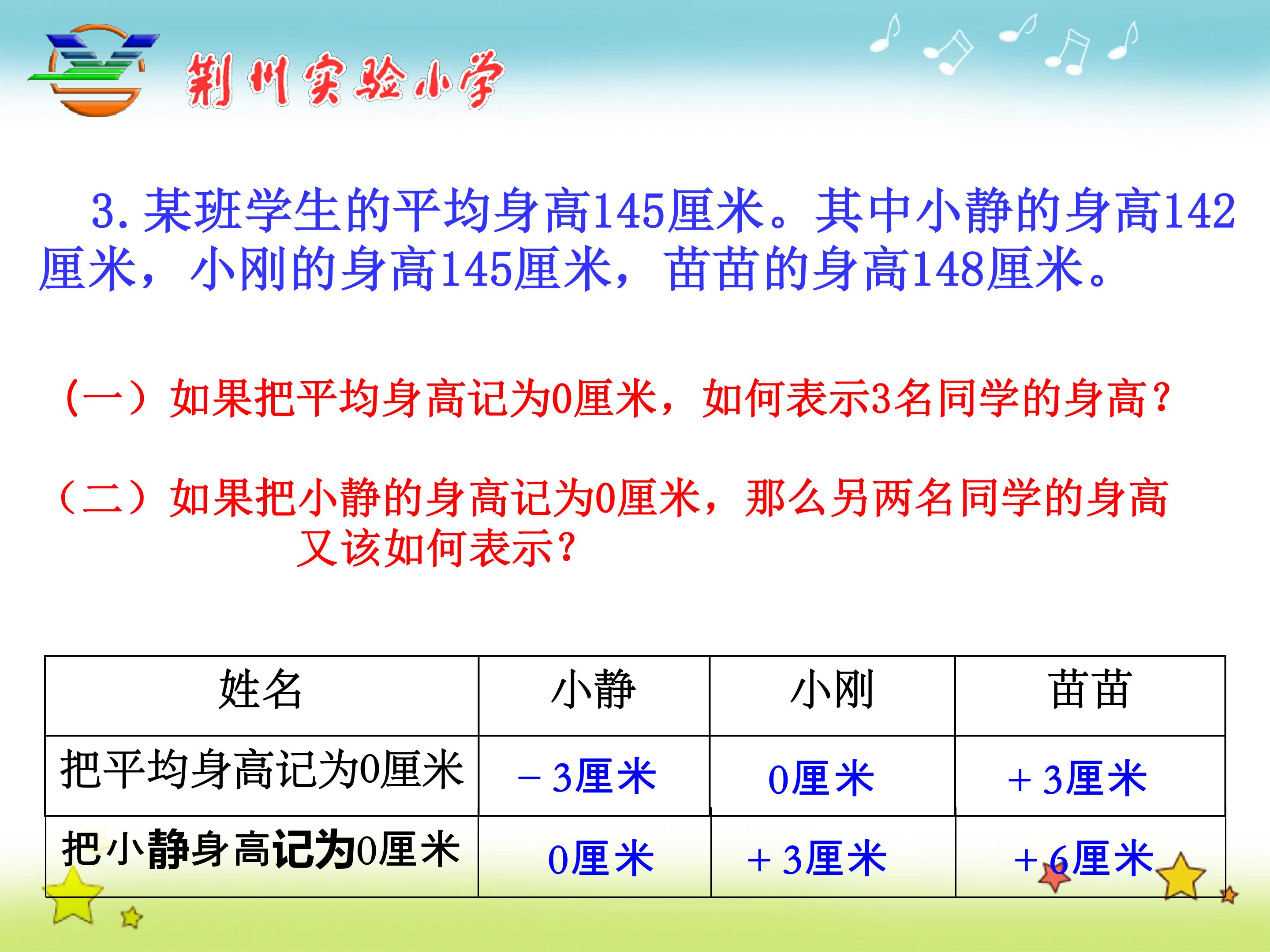 荆州实验小学

3. 某班学生的平均身高145厘米。其中小静的身高142厘米，小刚的身高145厘米，苗苗的身高148厘米。

（一）如果把平均身高记为0厘米，如何表示3名同学的身高？

（二）如果把小静的身高记为0厘米，那么另两名同学的身高又该如何表示？

| 姓名 | 小静 | 小刚 | 苗苗 |
|---|---|---|---|
| 把平均身高记为0厘米 | －3厘米 | 0厘米 | ＋3厘米 |
| 把小静身高记为0厘米 | 0厘米 | ＋3厘米 | ＋6厘米 |